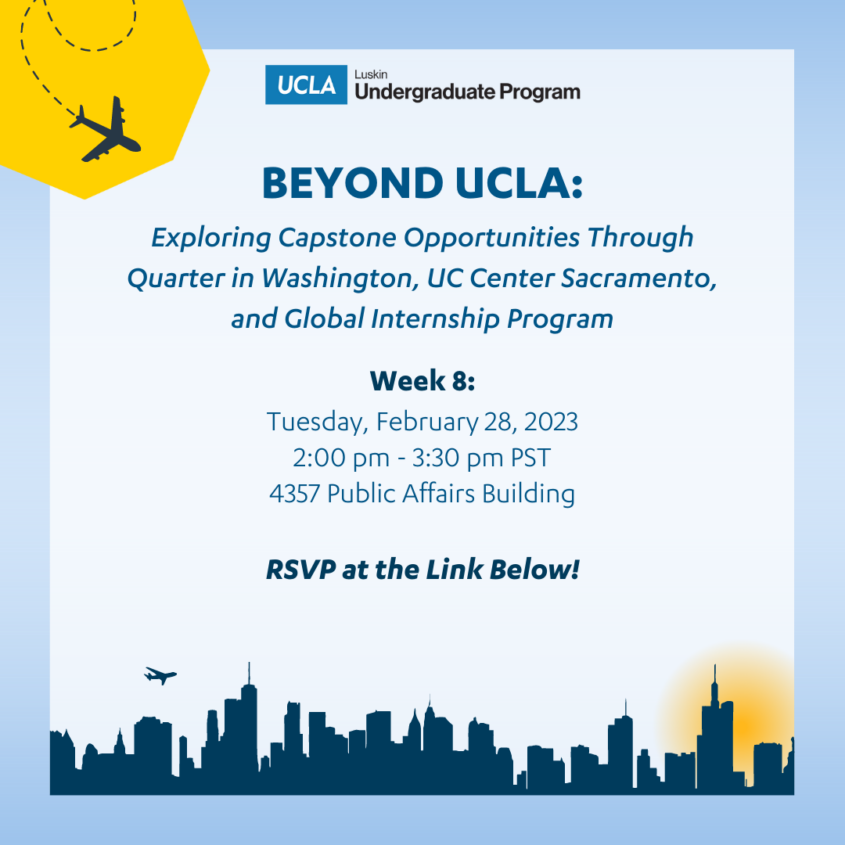 UCLA Luskin Undergraduate Program

BEYOND UCLA:

Exploring Capstone Opportunities Through Quarter in Washington, UC Center Sacramento, and Global Internship Program

Week 8:

Tuesday, February 28, 2023
2:00 pm - 3:30 pm PST
4357 Public Affairs Building

RSVP at the Link Below!